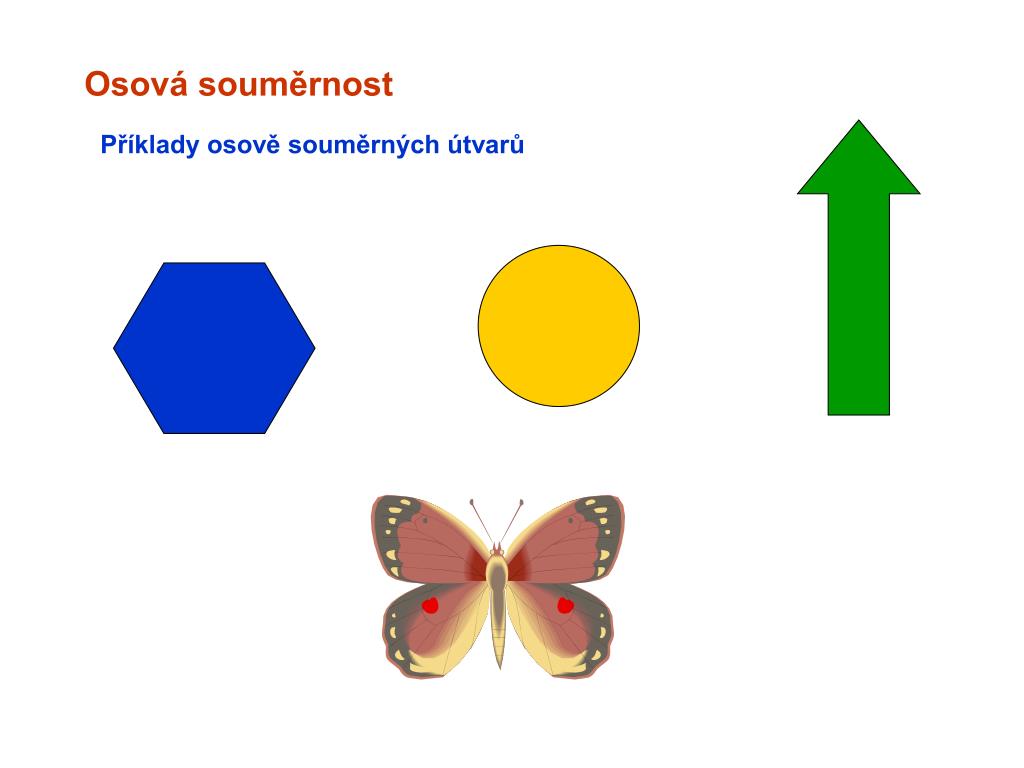 Osová souměrnost

Příklady osově souměrných útvarů